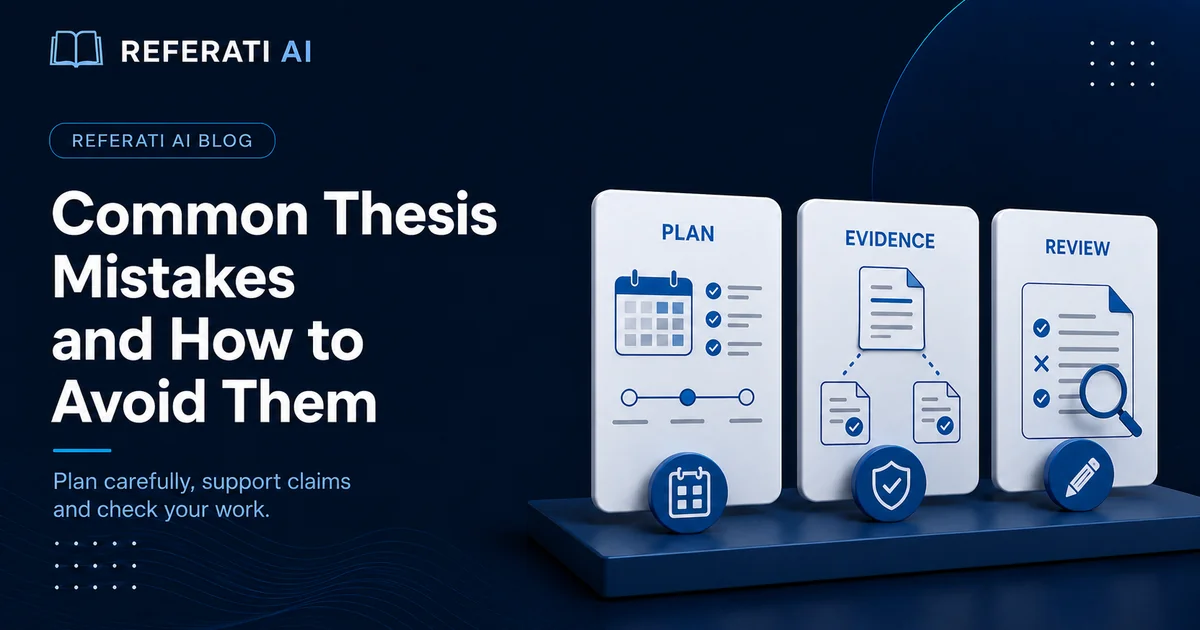 REFERATI AI

REFERATI AI BLOG

Common Thesis Mistakes and How to Avoid Them

Plan carefully, support claims and check your work.

PLAN

EVIDENCE

REVIEW